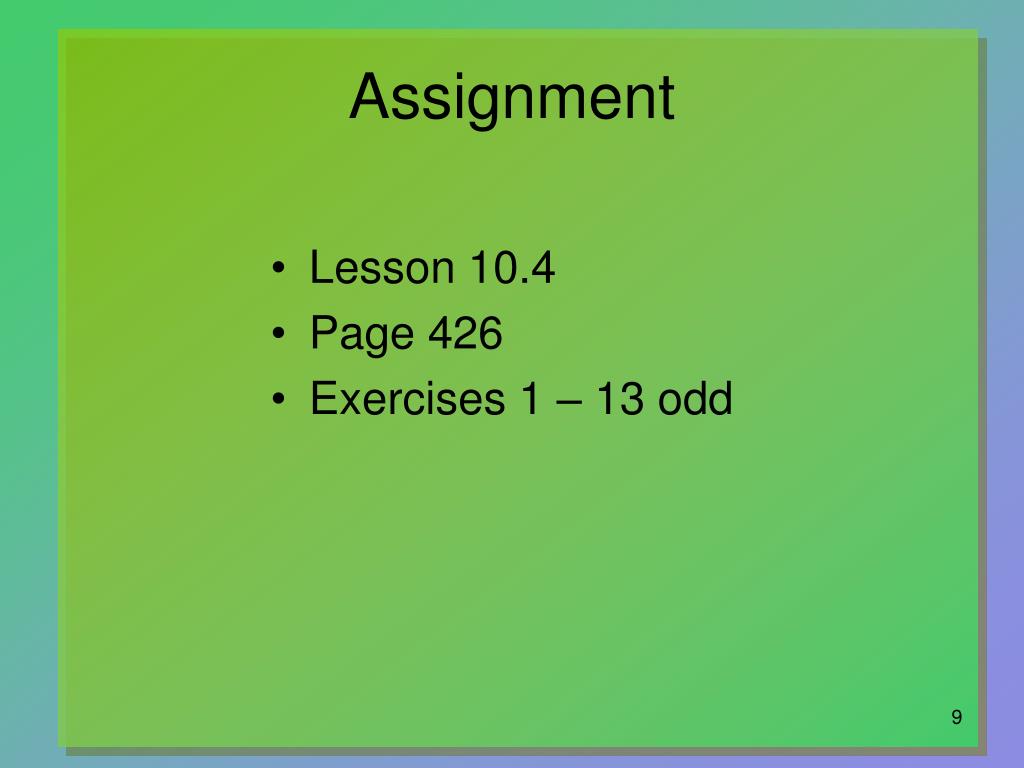 Assignment

• Lesson 10.4
• Page 426
• Exercises 1 – 13 odd

9